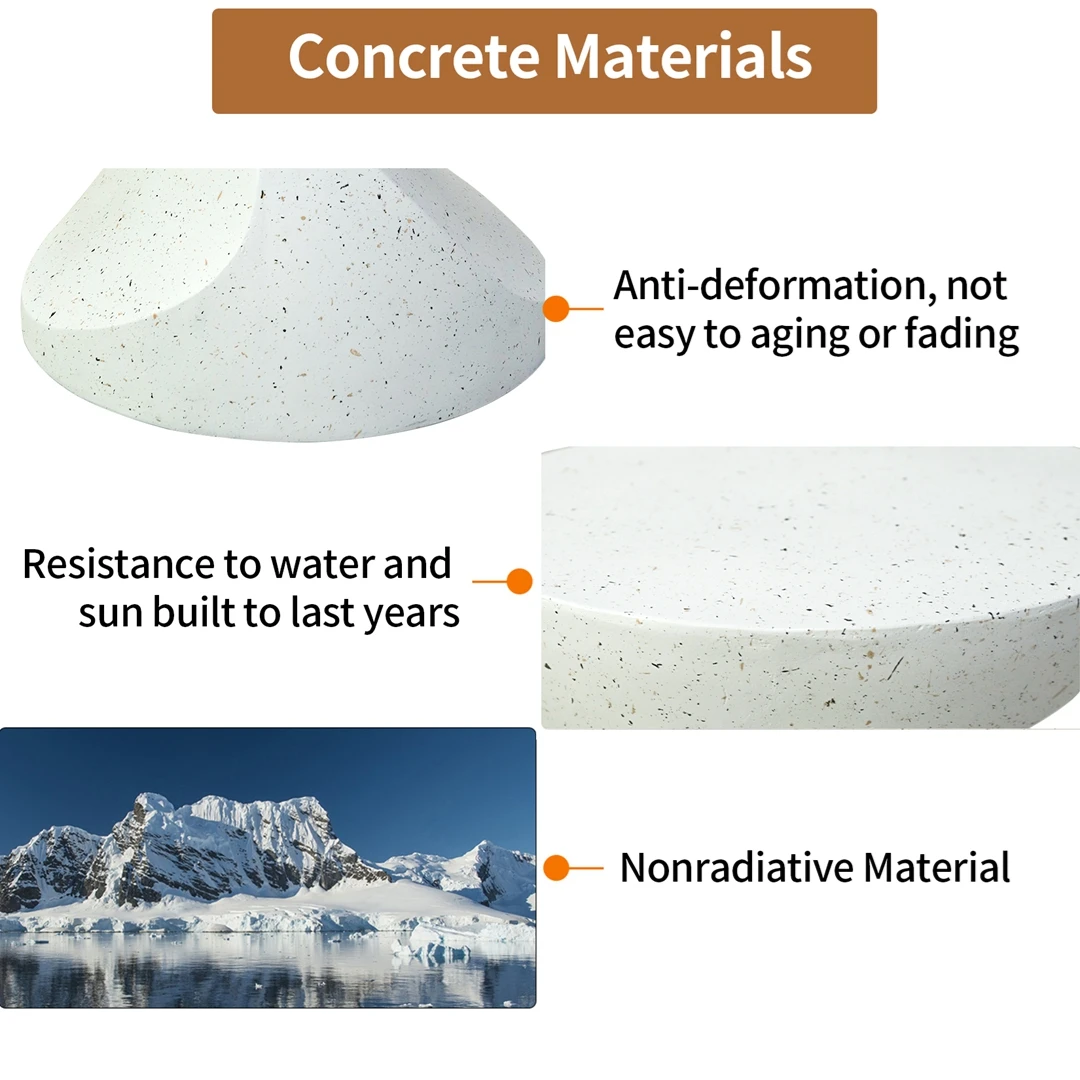 Concrete Materials

Anti-deformation, not easy to aging or fading

Resistance to water and sun built to last years

Nonradiative Material